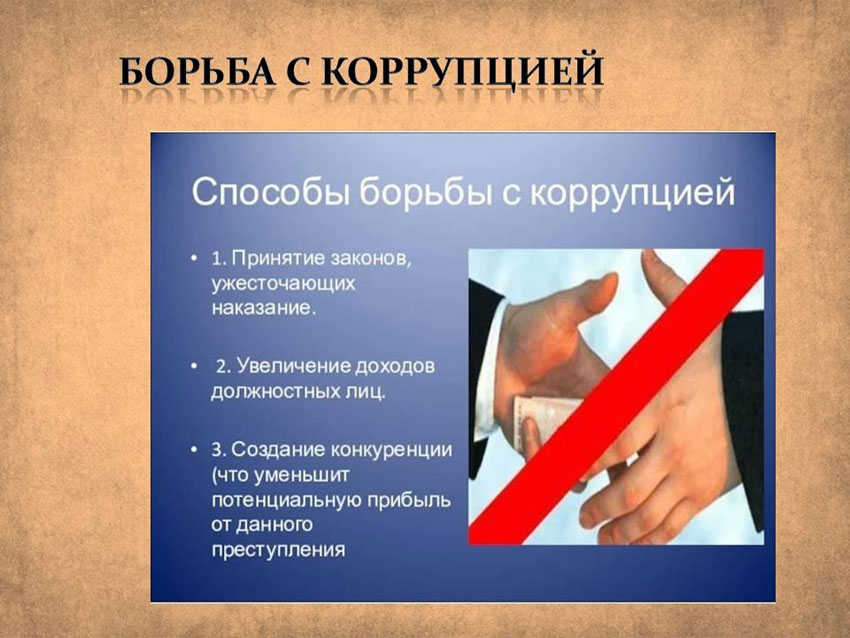 БОРЬБА С КОРРУПЦИЕЙ

Способы борьбы с коррупцией

• 1. Принятие законов, ужесточающих наказание.

• 2. Увеличение доходов должностных лиц.

• 3. Создание конкуренции (что уменьшит потенциальную прибыль от данного преступления